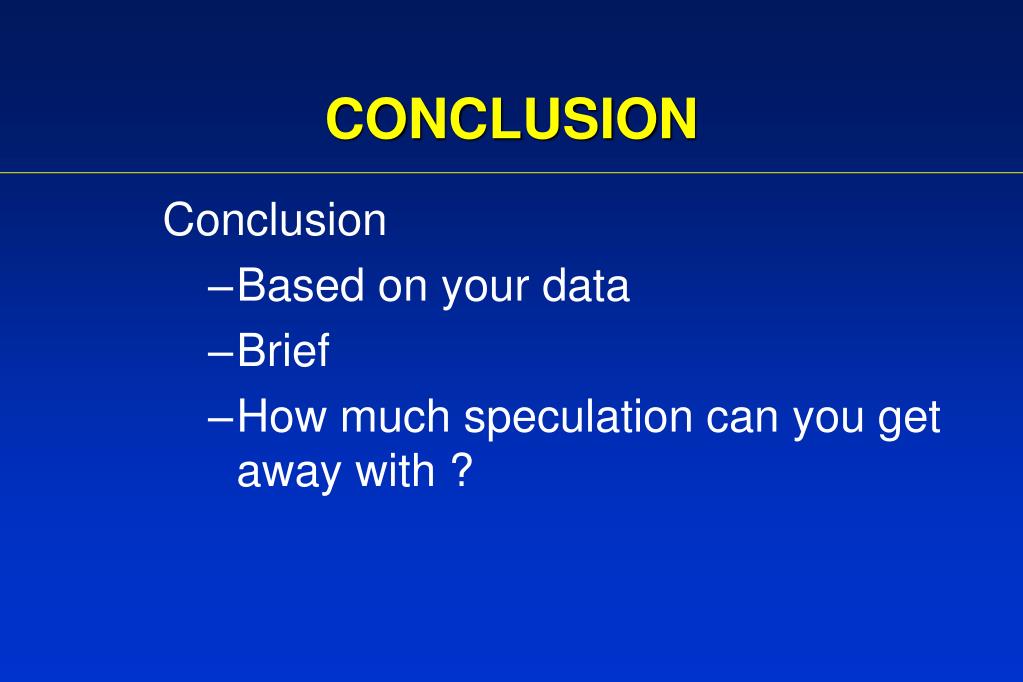 CONCLUSION

Conclusion

–Based on your data

–Brief

–How much speculation can you get away with ?